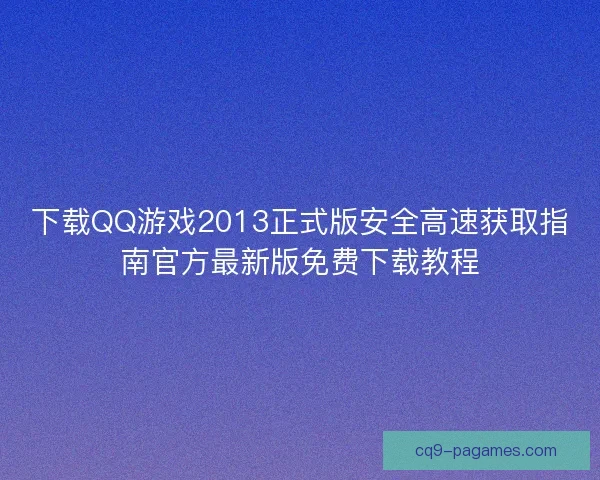 下载QQ游戏2013正式版安全高速获取指南官方最新版免费下载教程

cq9-pagames.com